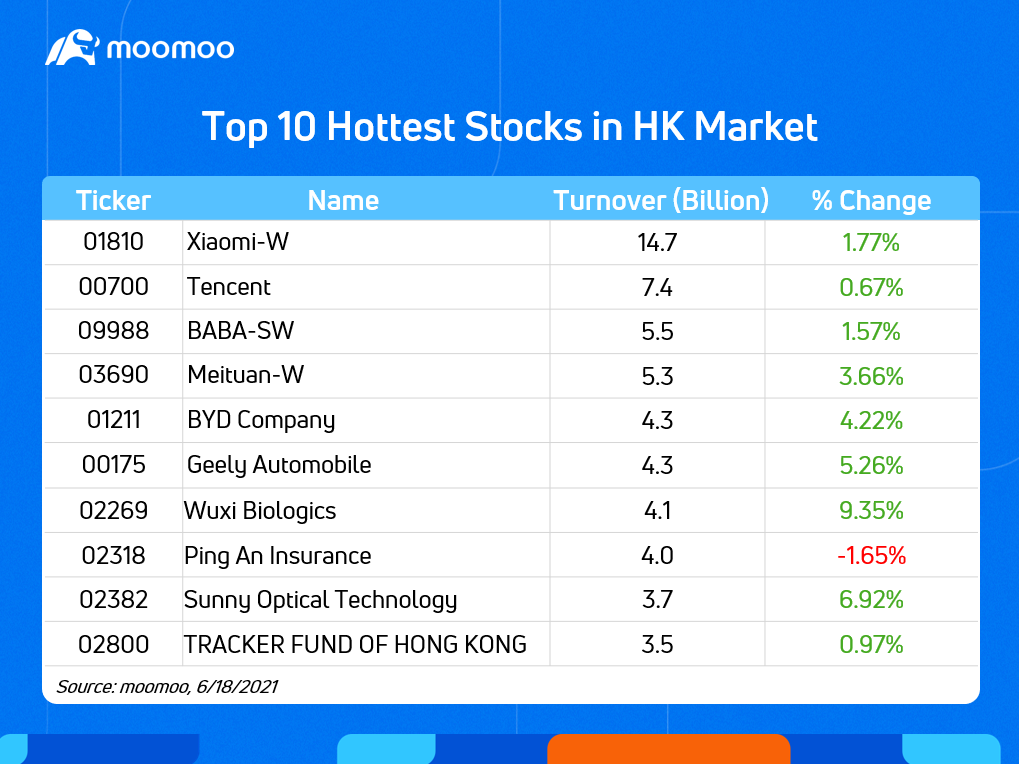 moomoo

Top 10 Hottest Stocks in HK Market

| Ticker | Name | Turnover (Billion) | % Change |
|---|---|---|---|
| 01810 | Xiaomi-W | 14.7 | 1.77% |
| 00700 | Tencent | 7.4 | 0.67% |
| 09988 | BABA-SW | 5.5 | 1.57% |
| 03690 | Meituan-W | 5.3 | 3.66% |
| 01211 | BYD Company | 4.3 | 4.22% |
| 00175 | Geely Automobile | 4.3 | 5.26% |
| 02269 | Wuxi Biologics | 4.1 | 9.35% |
| 02318 | Ping An Insurance | 4.0 | -1.65% |
| 02382 | Sunny Optical Technology | 3.7 | 6.92% |
| 02800 | TRACKER FUND OF HONG KONG | 3.5 | 0.97% |

Source: moomoo, 6/18/2021